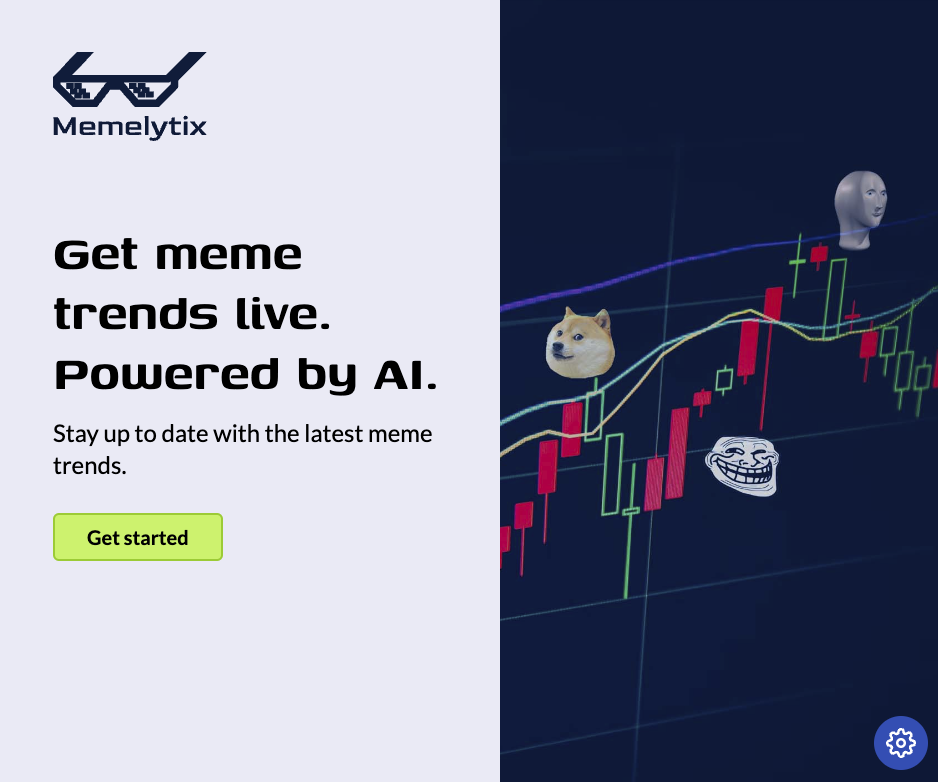 Memelytix

Get meme trends live. Powered by AI.

Stay up to date with the latest meme trends.

Get started